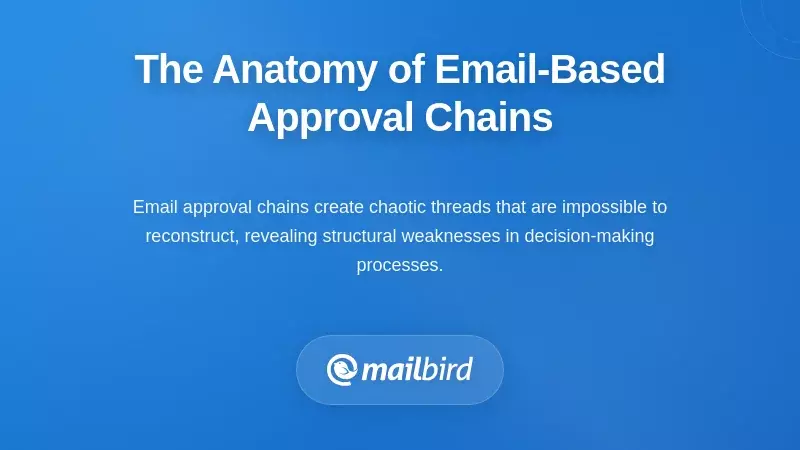 The Anatomy of Email-Based Approval Chains

Email approval chains create chaotic threads that are impossible to reconstruct, revealing structural weaknesses in decision-making processes.

mailbird